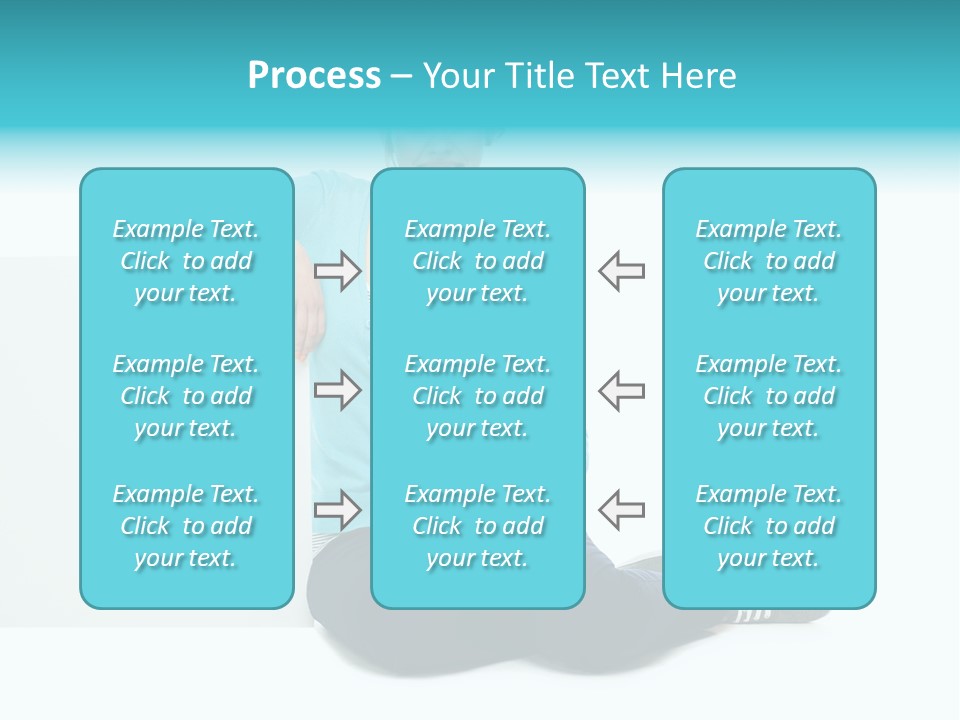 Process – Your Title Text Here

Example Text. Click to add your text.

Example Text. Click to add your text.

Example Text. Click to add your text.

Example Text. Click to add your text.

Example Text. Click to add your text.

Example Text. Click to add your text.

Example Text. Click to add your text.

Example Text. Click to add your text.

Example Text. Click to add your text.